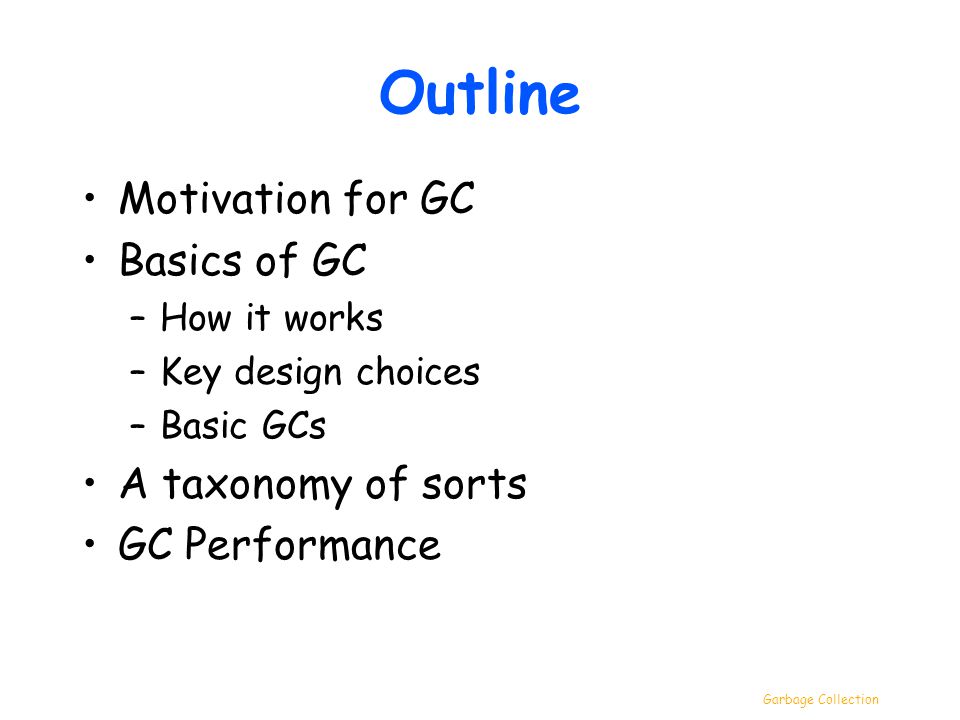 Outline

• Motivation for GC
• Basics of GC
  – How it works
  – Key design choices
  – Basic GCs
• A taxonomy of sorts
• GC Performance

Garbage Collection